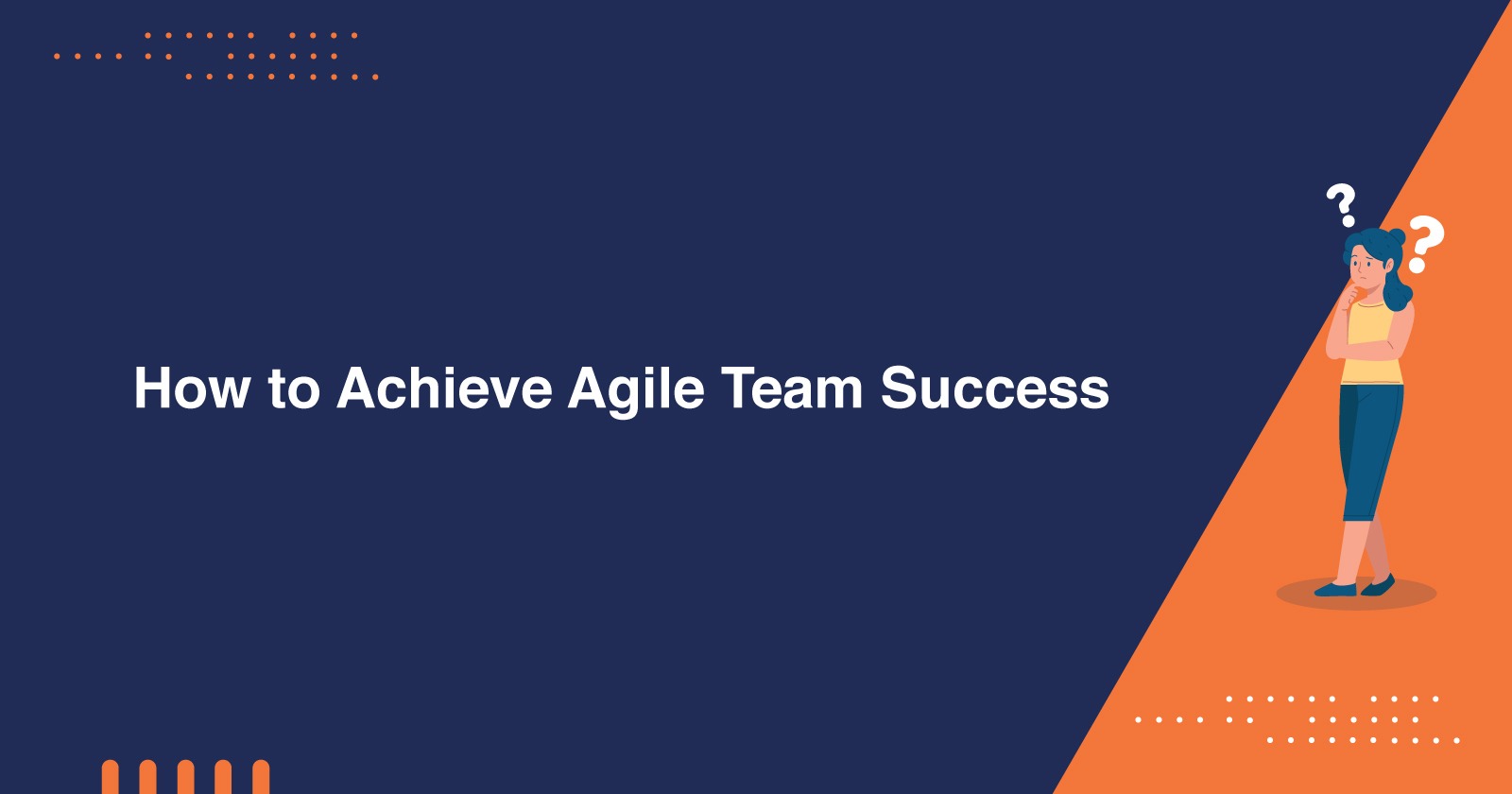 How to Achieve Agile Team Success

? ?